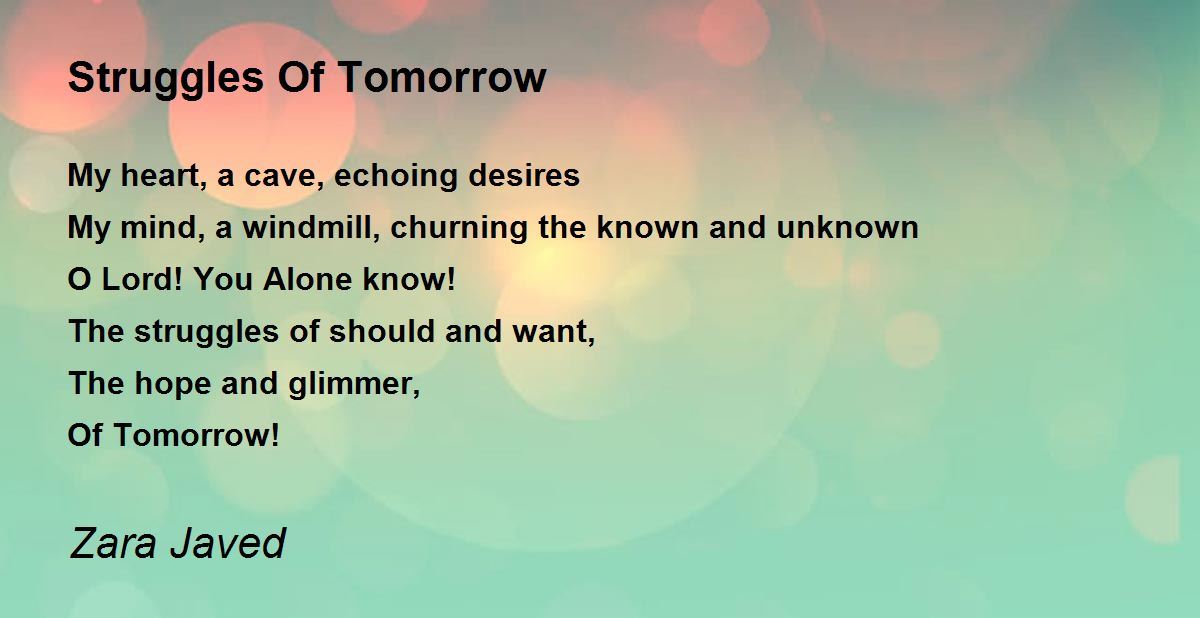 Struggles Of Tomorrow

My heart, a cave, echoing desires
My mind, a windmill, churning the known and unknown
O Lord! You Alone know!
The struggles of should and want,
The hope and glimmer,
Of Tomorrow!

Zara Javed